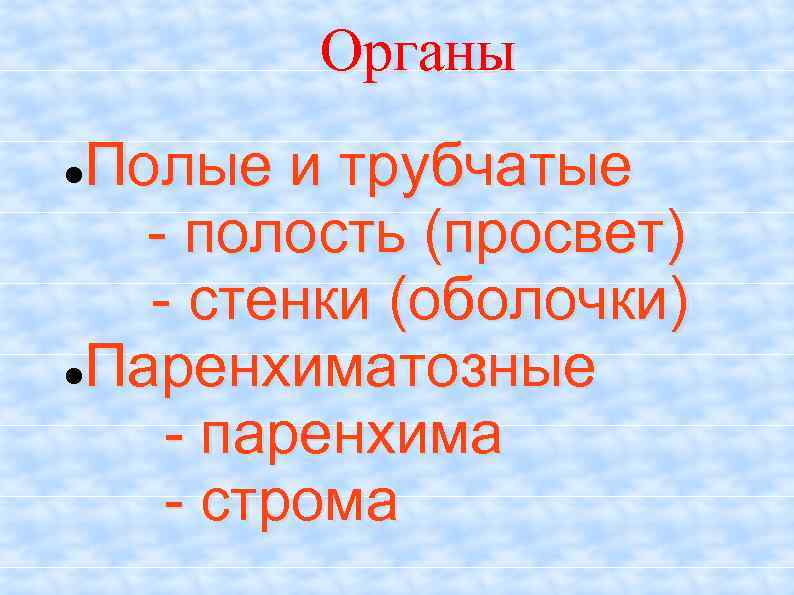 Органы

• Полые и трубчатые
- полость (просвет)
- стенки (оболочки)
• Паренхиматозные
- паренхима
- строма